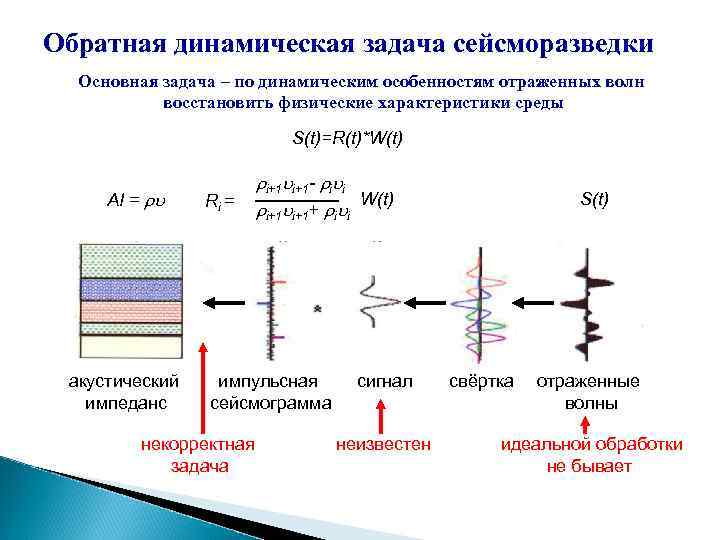 Обратная динамическая задача сейсморазведки

Основная задача – по динамическим особенностям отраженных волн восстановить физические характеристики среды

$S(t)=R(t)*W(t)$

$AI = \rho\upsilon$ $R_i = \frac{\rho_{i+1}\upsilon_{i+1} - \rho_i\upsilon_i}{\rho_{i+1}\upsilon_{i+1} + \rho_i\upsilon_i}$ $W(t)$ $S(t)$

*

акустический импеданс

импульсная сейсмограмма

сигнал

свёртка

отраженные волны

некорректная задача

неизвестен

идеальной обработки не бывает